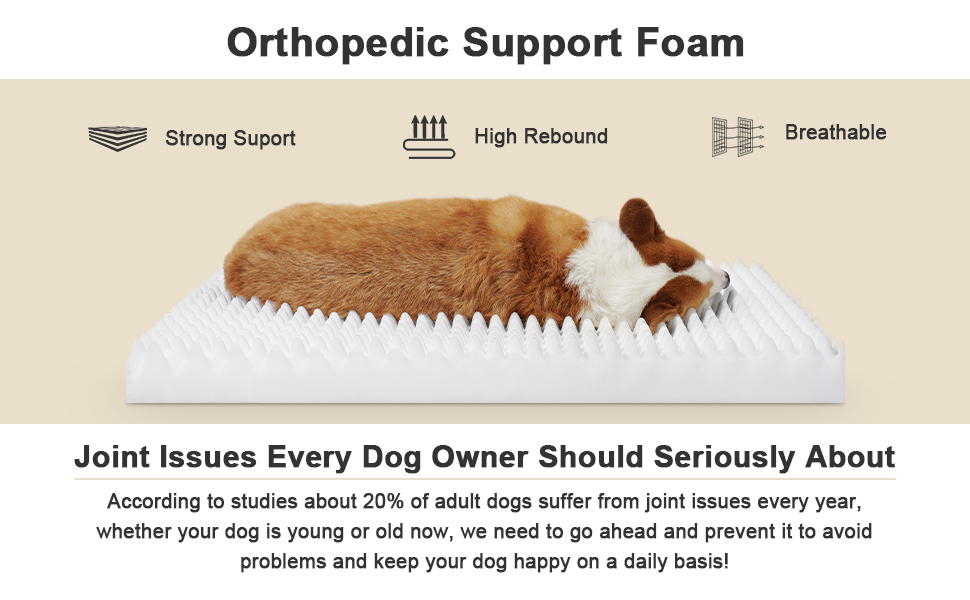 Orthopedic Support Foam

Strong Suport

High Rebound

Breathable

Joint Issues Every Dog Owner Should Seriously About

According to studies about 20% of adult dogs suffer from joint issues every year, whether your dog is young or old now, we need to go ahead and prevent it to avoid problems and keep your dog happy on a daily basis!